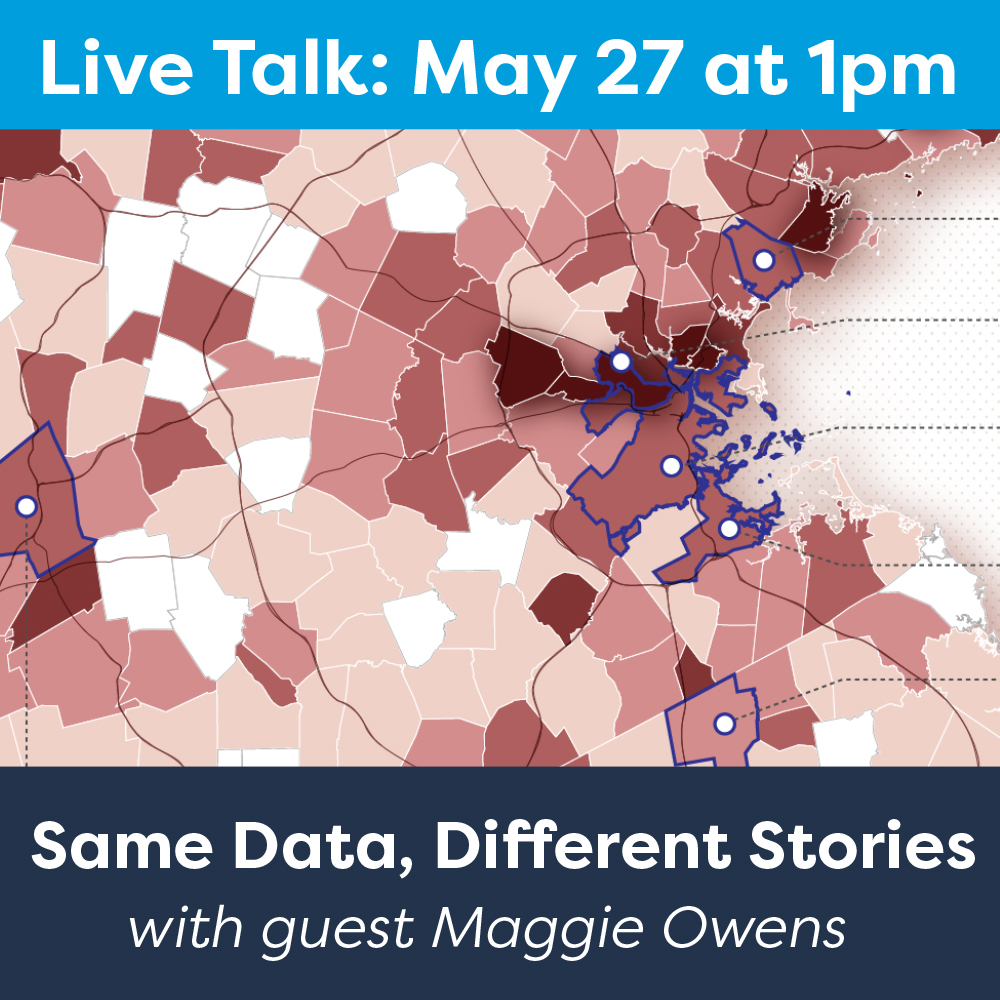 Live Talk: May 27 at 1pm

Same Data, Different Stories
with guest Maggie Owens